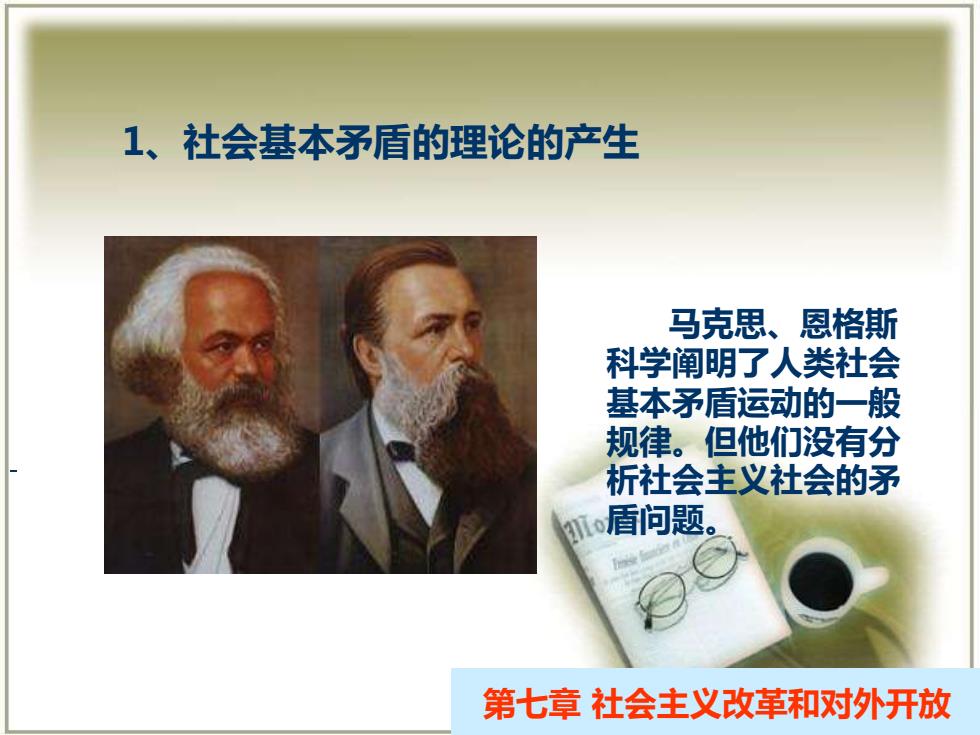 1、社会基本矛盾的理论的产生

马克思、恩格斯科学阐明了人类社会基本矛盾运动的一般规律。但他们没有分析社会主义社会的矛盾问题。

第七章 社会主义改革和对外开放